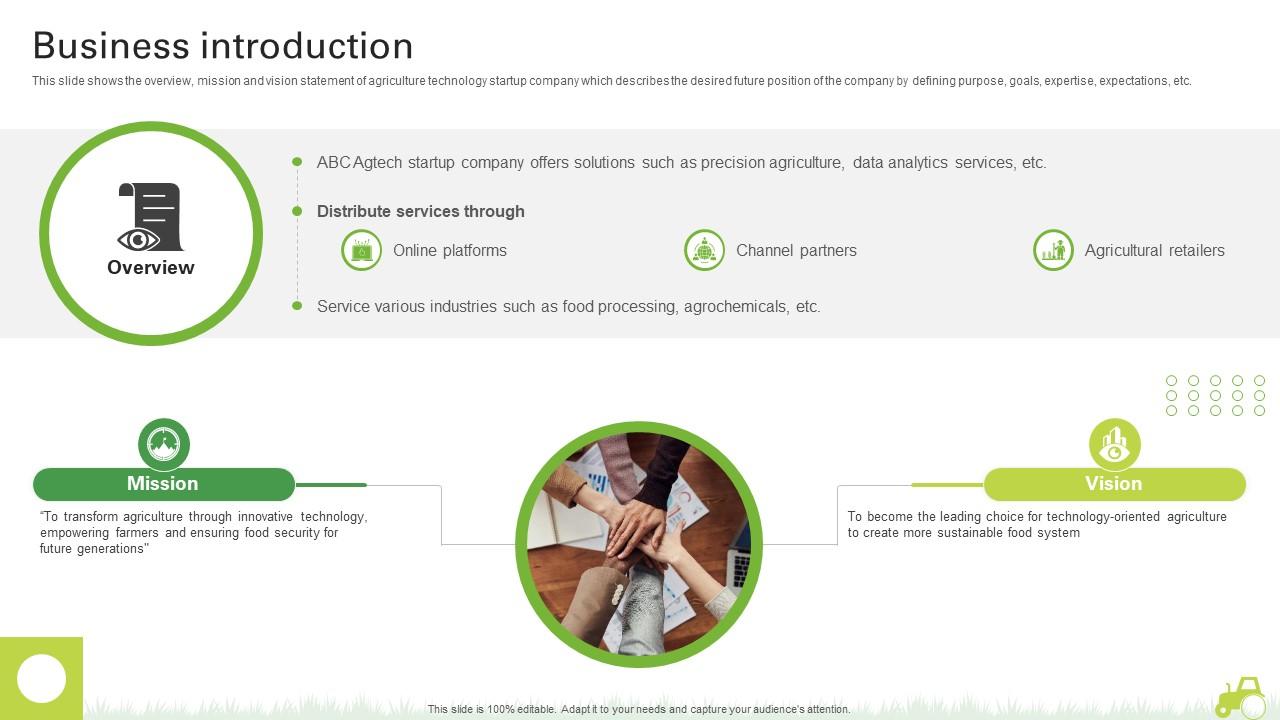 Business introduction

This slide shows the overview, mission and vision statement of agriculture technology startup company which describes the desired future position of the company by defining purpose, goals, expertise, expectations, etc.

Overview

ABC Agtech startup company offers solutions such as precision agriculture, data analytics services, etc.

Distribute services through

Online platforms

Channel partners

Agricultural retailers

Service various industries such as food processing, agrochemicals, etc.

Mission

"To transform agriculture through innovative technology, empowering farmers and ensuring food security for future generations"

Vision

To become the leading choice for technology-oriented agriculture to create more sustainable food system

This slide is 100% editable. Adapt it to your needs and capture your audience's attention.